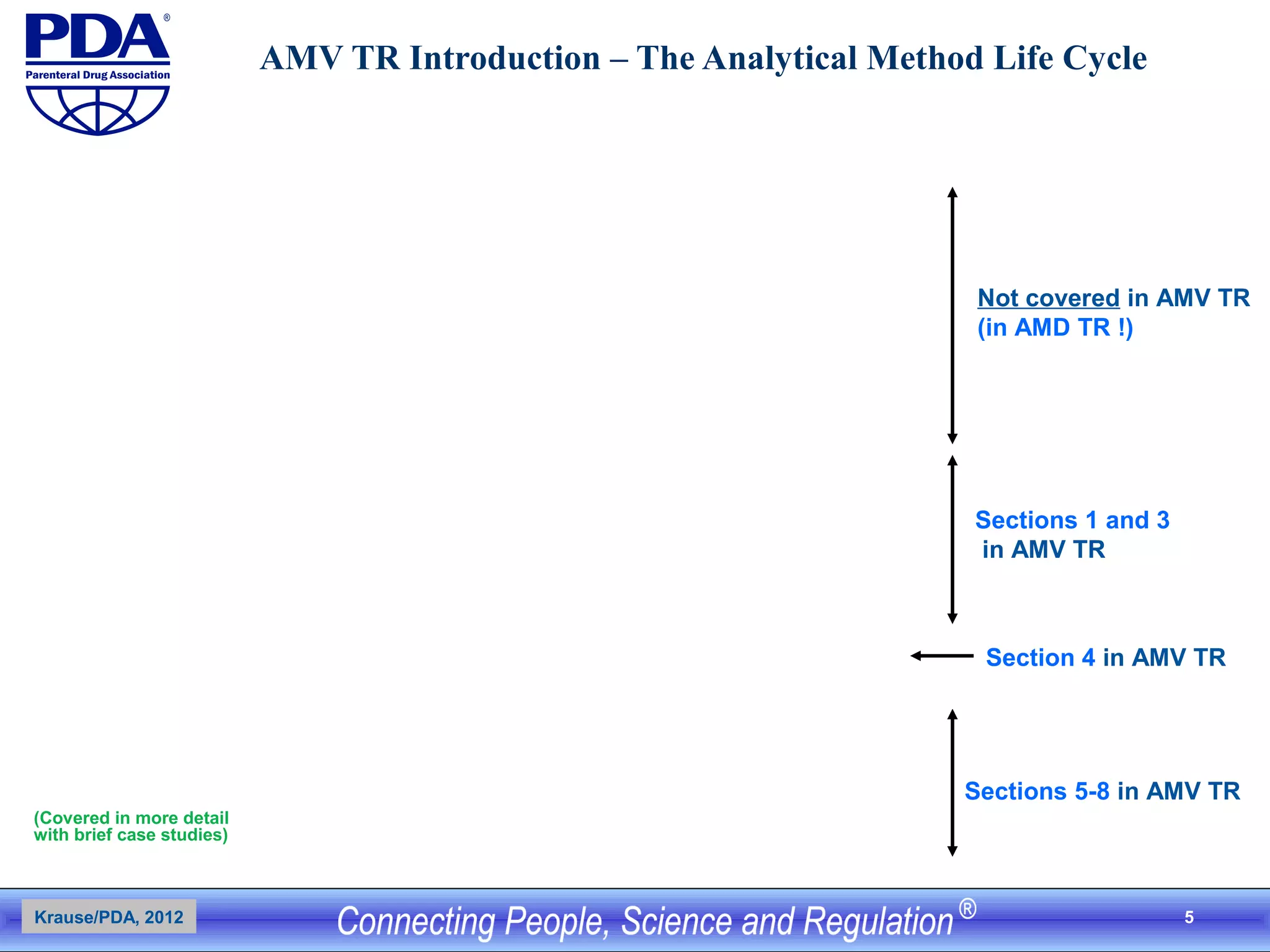 PDA®
Parenteral Drug Association

AMV TR Introduction – The Analytical Method Life Cycle

Not covered in AMV TR (in AMD TR !)

Sections 1 and 3 in AMV TR

Section 4 in AMV TR

Sections 5-8 in AMV TR

(Covered in more detail with brief case studies)

Krause/PDA, 2012

Connecting People, Science and Regulation®

5